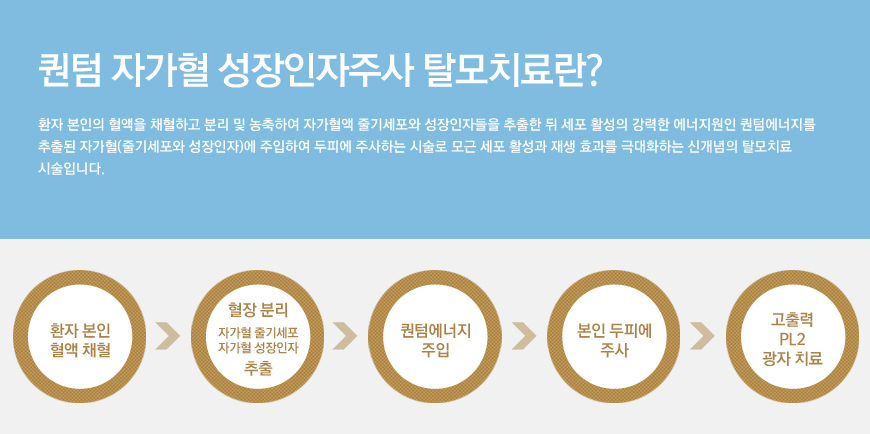 퀀텀 자가혈 성장인자주사 탈모치료란?

환자 본인의 혈액을 채혈하고 분리 및 농축하여 자가혈액 줄기세포와 성장인자들을 추출한 뒤 세포 활성의 강력한 에너지원인 퀀텀에너지를 추출된 자가혈(줄기세포와 성장인자)에 주입하여 두피에 주사하는 시술로 모근 세포 활성과 재생 효과를 극대화하는 신개념의 탈모치료 시술입니다.

환자 본인
혈액 채혈

혈장 분리
자가혈 줄기세포
자가혈 성장인자
추출

퀀텀에너지
주입

본인 두피에
주사

고출력
PL2
광자 치료